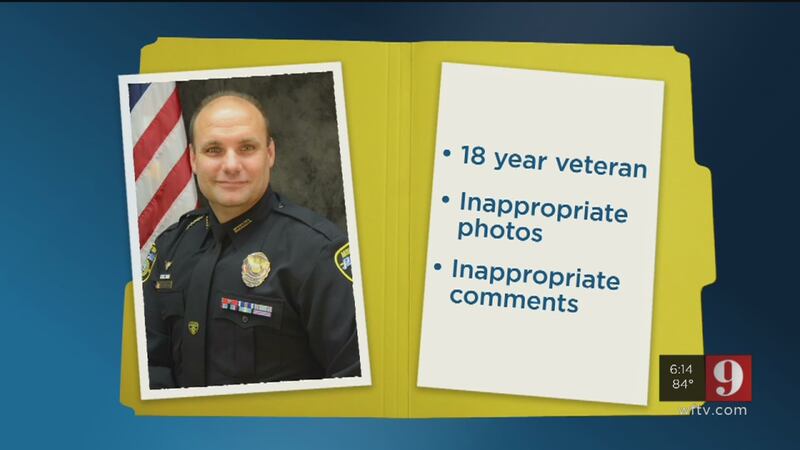 • 18 year veteran

• Inappropriate photos

• Inappropriate comments

6:14
84°
9
wftv.com